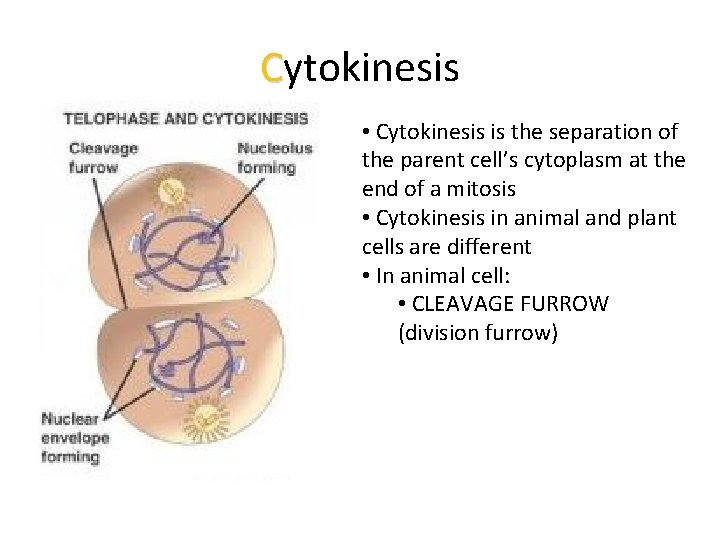 Cytokinesis

TELOPHASE AND CYTOKINESIS

Cleavage furrow

Nucleolus forming

Nuclear envelope forming

• Cytokinesis is the separation of the parent cell's cytoplasm at the end of a mitosis
• Cytokinesis in animal and plant cells are different
• In animal cell:
• CLEAVAGE FURROW (division furrow)